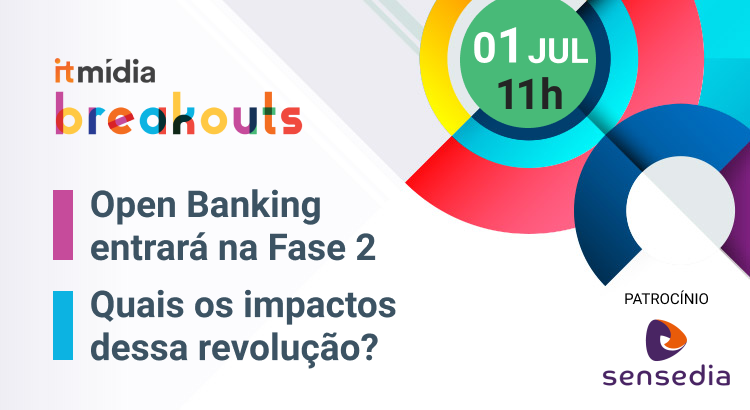 itmídia
breakouts

01 JUL
11h

Open Banking entrará na Fase 2

Quais os impactos dessa revolução?

PATROCÍNIO

sensedia